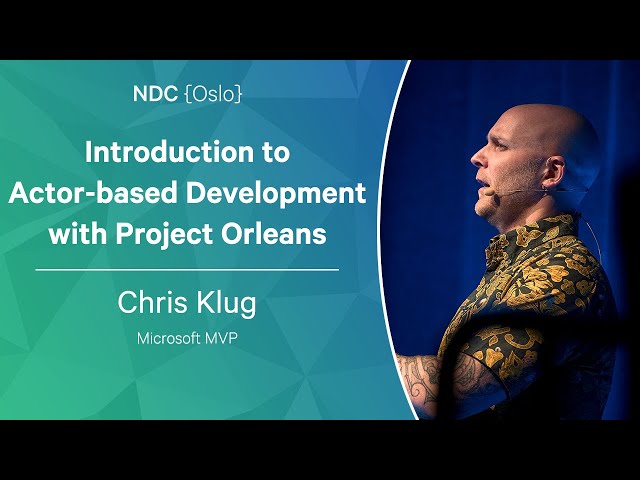 NDC {Oslo}

Introduction to Actor-based Development with Project Orleans

Chris Klug

Microsoft MVP